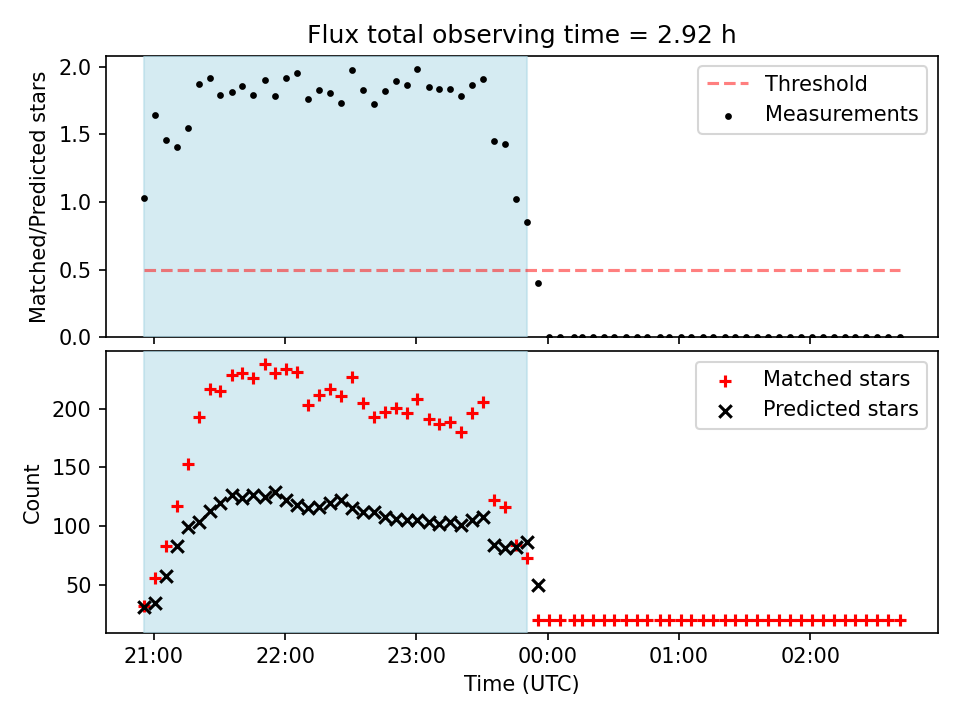 Flux total observing time = 2.92 h

Matched/Predicted stars

2.0
1.5
1.0
0.5
0.0

Threshold
Measurements

Count

200
150
100
50

Matched stars
Predicted stars

21:00
22:00
23:00
00:00
01:00
02:00

Time (UTC)